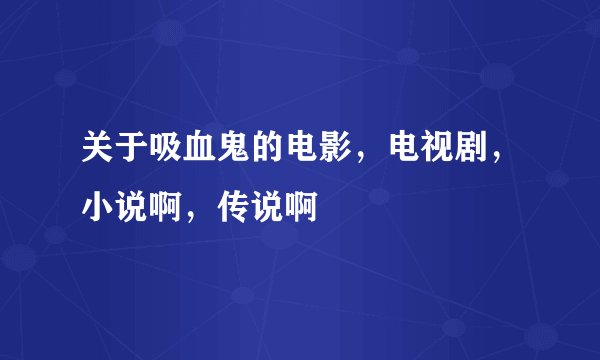 关于吸血鬼的电影，电视剧，小说啊，传说啊